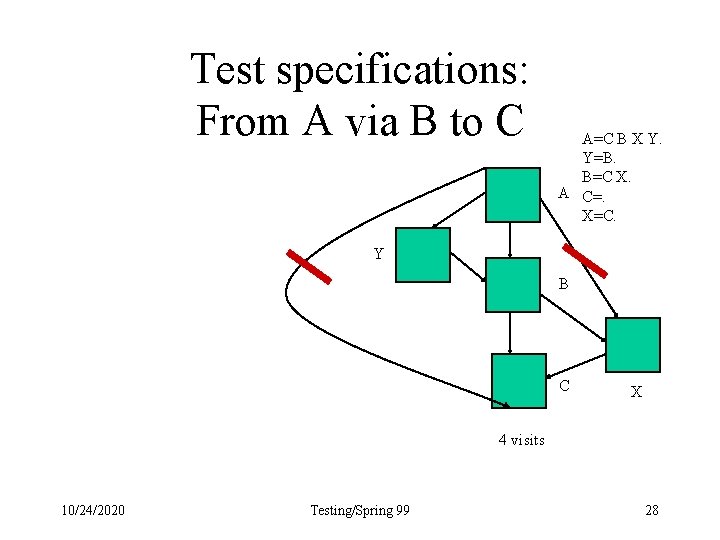 Test specifications:
From A via B to C

A=C B X Y.
Y=B.
B=C X.
C=.
X=C.

A

Y

B

C

X

4 visits

10/24/2020

Testing/Spring 99

28